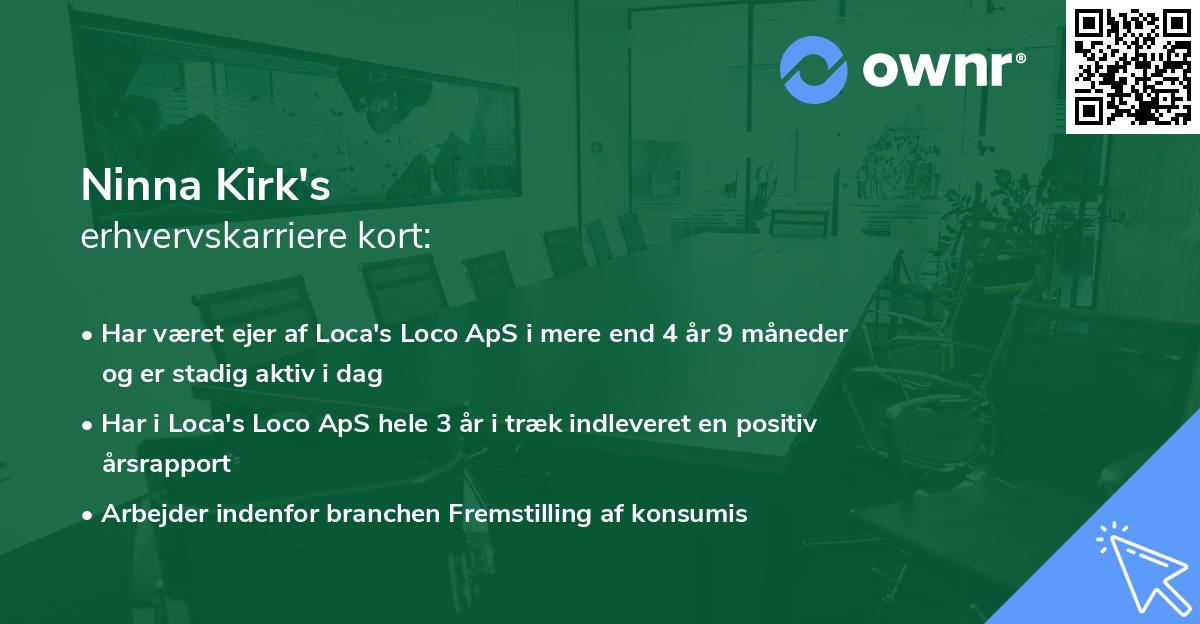 ownr®

Ninna Kirk's
erhvervskarriere kort:

• Har været ejer af Loca's Loco ApS i mere end 4 år 9 måneder og er stadig aktiv i dag

• Har i Loca's Loco ApS hele 3 år i træk indleveret en positiv årsrapport

• Arbejder indenfor branchen Fremstilling af konsumis